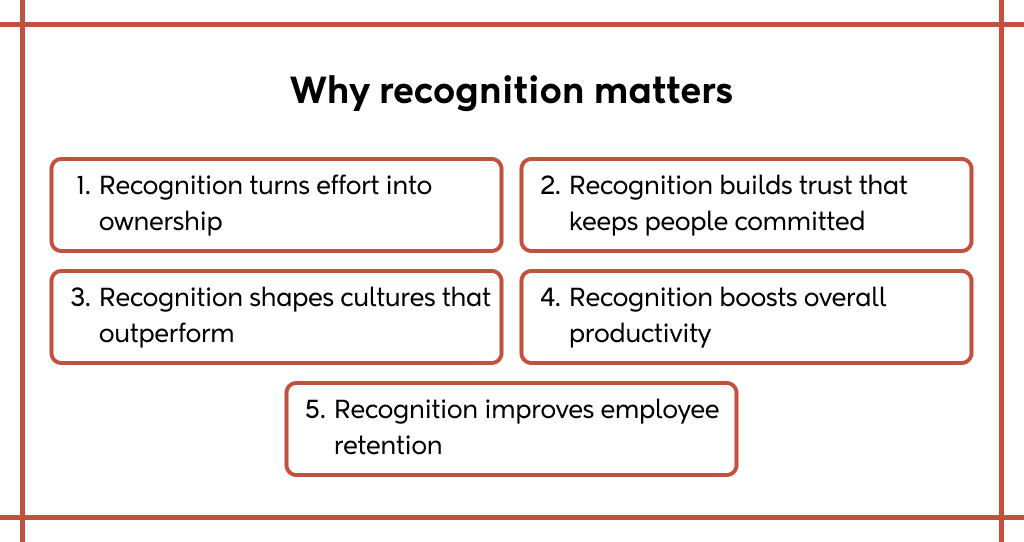 Why recognition matters

1. Recognition turns effort into ownership

2. Recognition builds trust that keeps people committed

3. Recognition shapes cultures that outperform

4. Recognition boosts overall productivity

5. Recognition improves employee retention